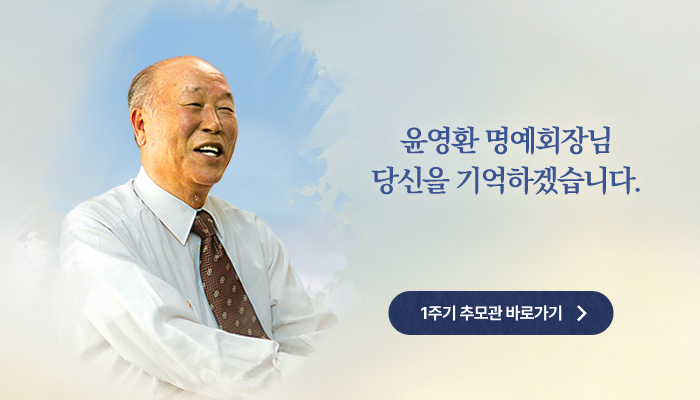 윤영환 명예회장님
당신을 기억하겠습니다.

1주기 추모관 바로가기 >